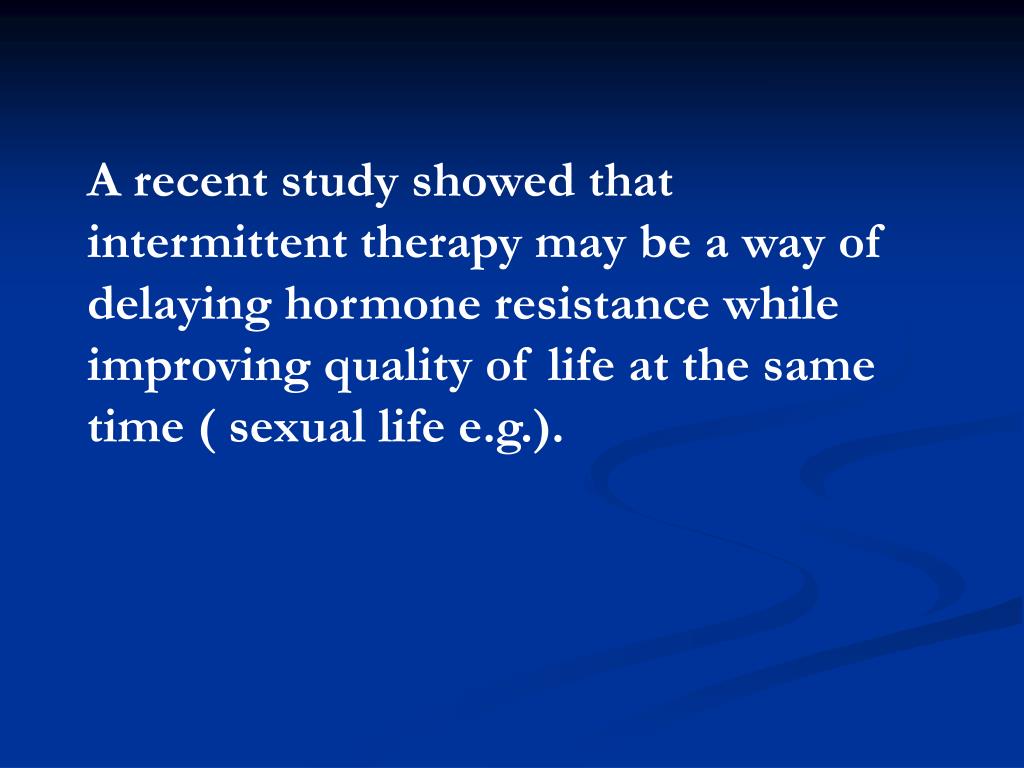 A recent study showed that intermittent therapy may be a way of delaying hormone resistance while improving quality of life at the same time ( sexual life e.g.).